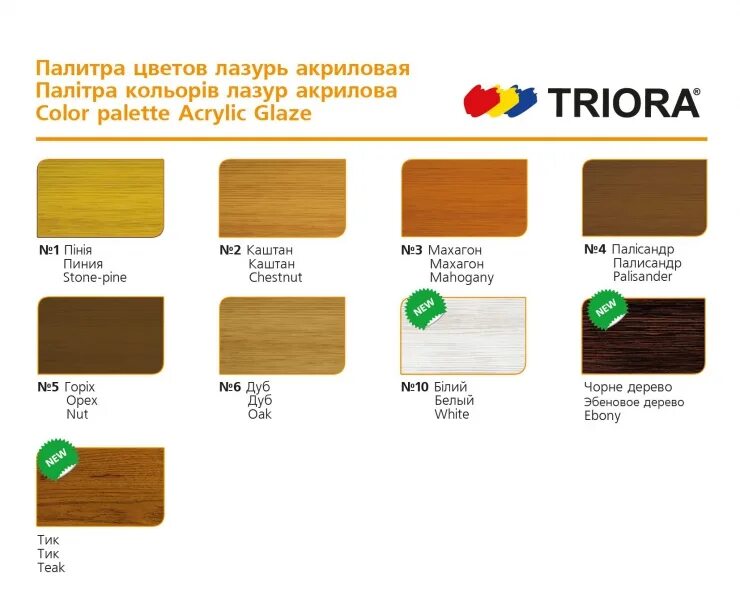 Палитра цветов лазурь акриловая
Палітра кольорів лазур акрилова
Color palette Acrylic Glaze

TRIORA®

№1 Пінія
Пиния
Stone-pine

№2 Каштан
Каштан
Chestnut

№3 Махагон
Махагон
Mahogany

№4 Палісандр
Палисандр
Palisander

№5 Горіх
Орех
Nut

№6 Дуб
Дуб
Oak

NEW
№10 Білий
Белый
White

NEW
Чорне дерево
Эбеновое дерево
Ebony

NEW
Тик
Тик
Teak